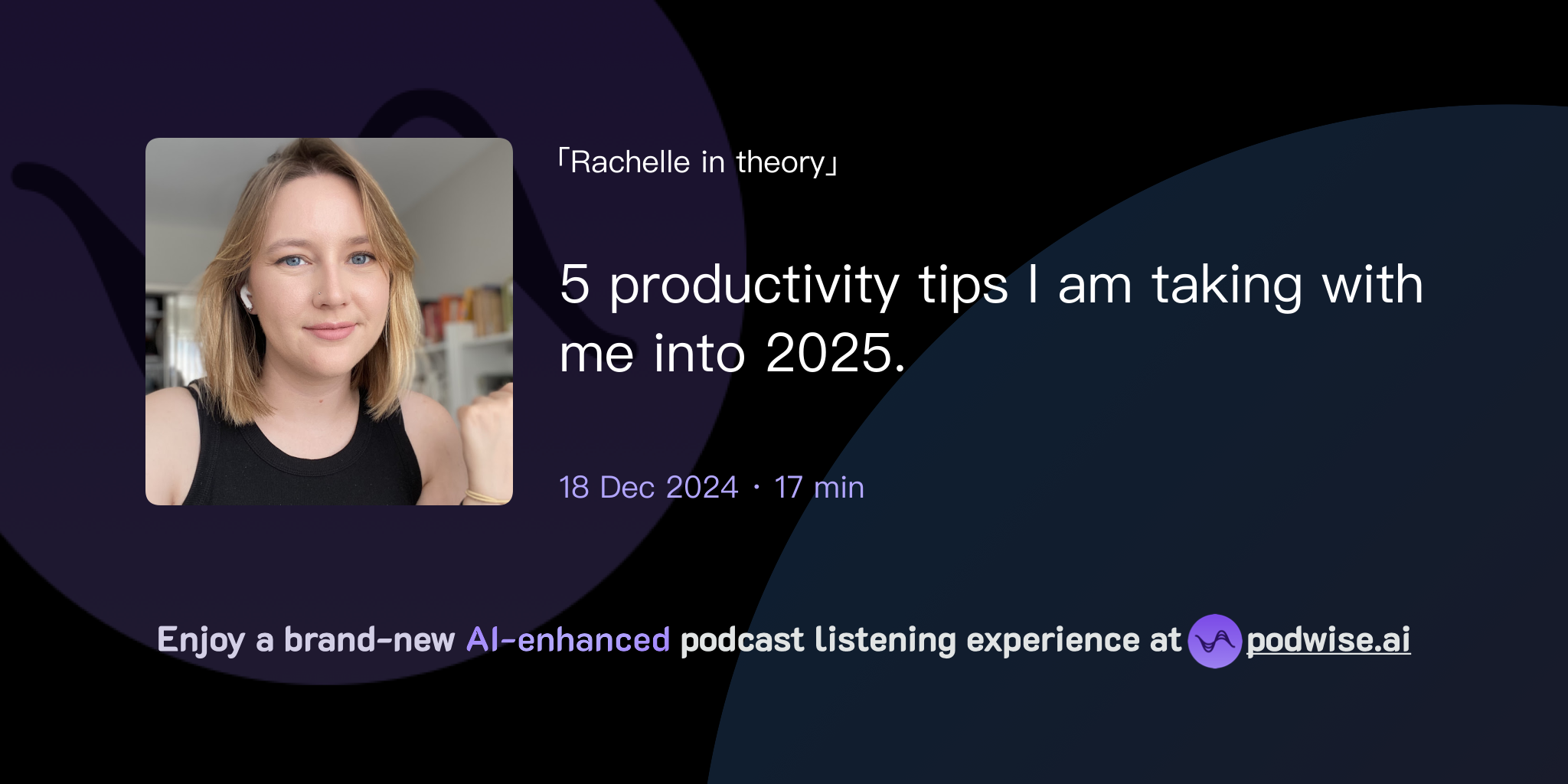 「Rachelle in theory」

5 productivity tips I am taking with me into 2025.

18 Dec 2024 · 17 min

Enjoy a brand-new AI-enhanced podcast listening experience at podwise.ai